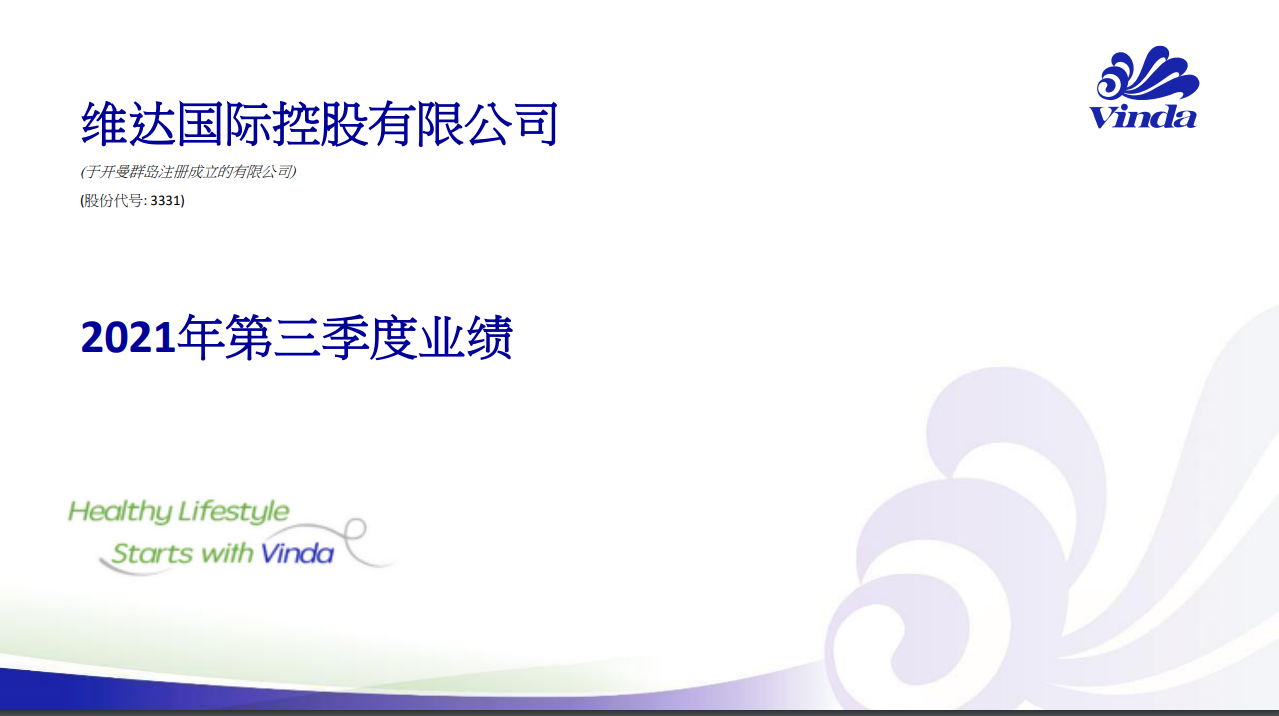 Vinda

维达国际控股有限公司

(于开曼群岛注册成立的有限公司)

(股份代号: 3331)

2021年第三季度业绩

Healthy Lifestyle Starts with Vinda